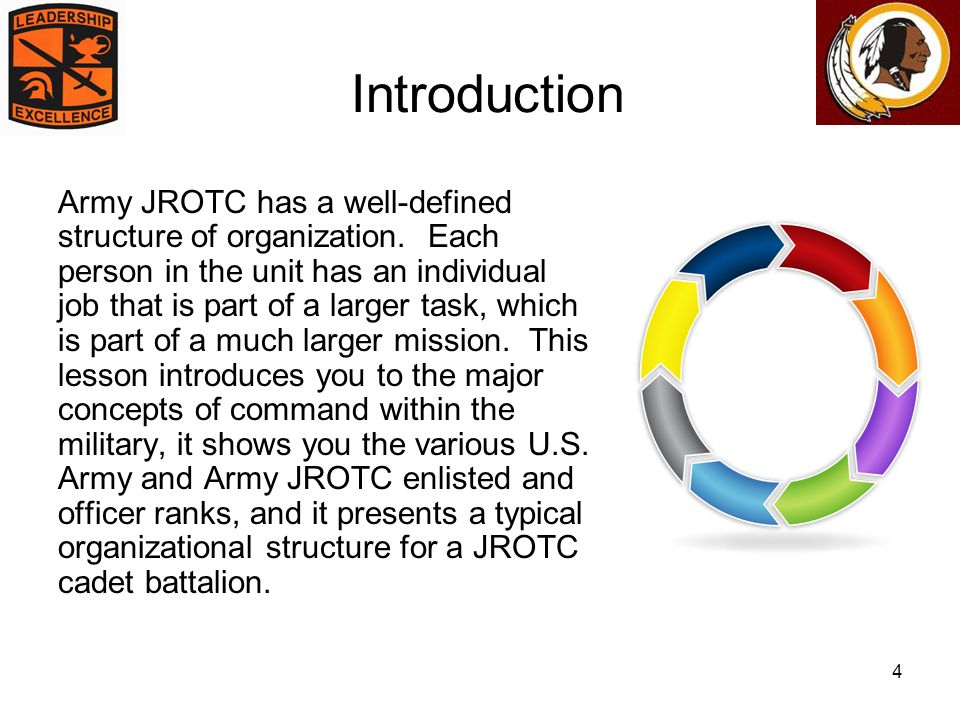 LEADERSHIP
EXCELLENCE

Introduction

Army JROTC has a well-defined structure of organization. Each person in the unit has an individual job that is part of a larger task, which is part of a much larger mission. This lesson introduces you to the major concepts of command within the military, it shows you the various U.S. Army and Army JROTC enlisted and officer ranks, and it presents a typical organizational structure for a JROTC cadet battalion.

4